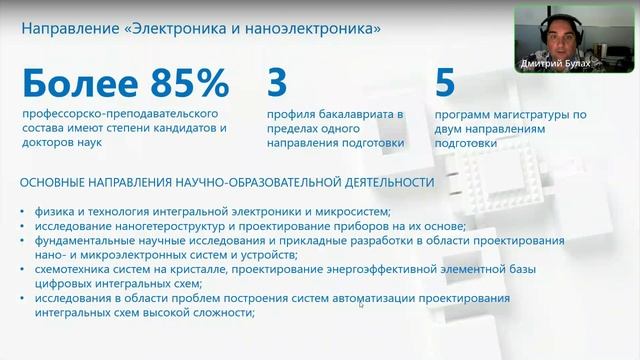 Направление «Электроника и наноэлектроника»

Дмитрий Булах

Более 85%
профессорско-преподавательского состава имеют степени кандидатов и докторов наук

3
профиля бакалавриата в пределах одного направления подготовки

5
программ магистратуры по двум направлениям подготовки

ОСНОВНЫЕ НАПРАВЛЕНИЯ НАУЧНО-ОБРАЗОВАТЕЛЬНОЙ ДЕЯТЕЛЬНОСТИ

• физика и технология интегральной электроники и микросистем;
• исследование наногетероструктур и проектирование приборов на их основе;
• фундаментальные научные исследования и прикладные разработки в области проектирования нано- и микроэлектронных систем и устройств;
• схемотехника систем на кристалле, проектирование энергоэффективной элементной базы цифровых интегральных схем;
• исследования в области проблем построения систем автоматизации проектирования интегральных схем высокой сложности;